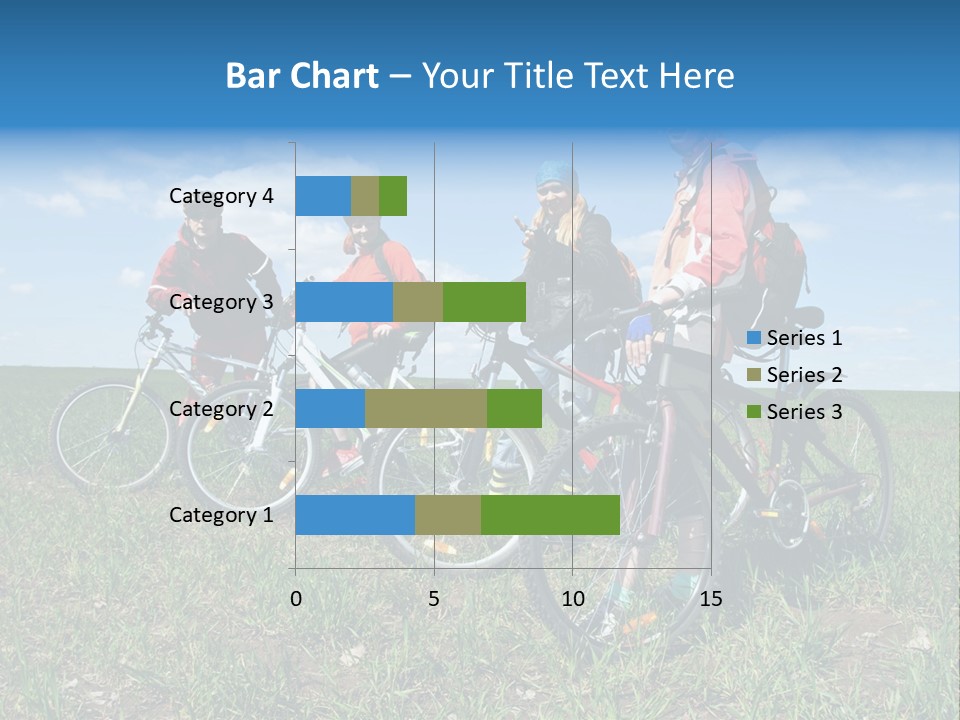 Bar Chart – Your Title Text Here

Category 4
Category 3
Category 2
Category 1

0
5
10
15

Series 1
Series 2
Series 3